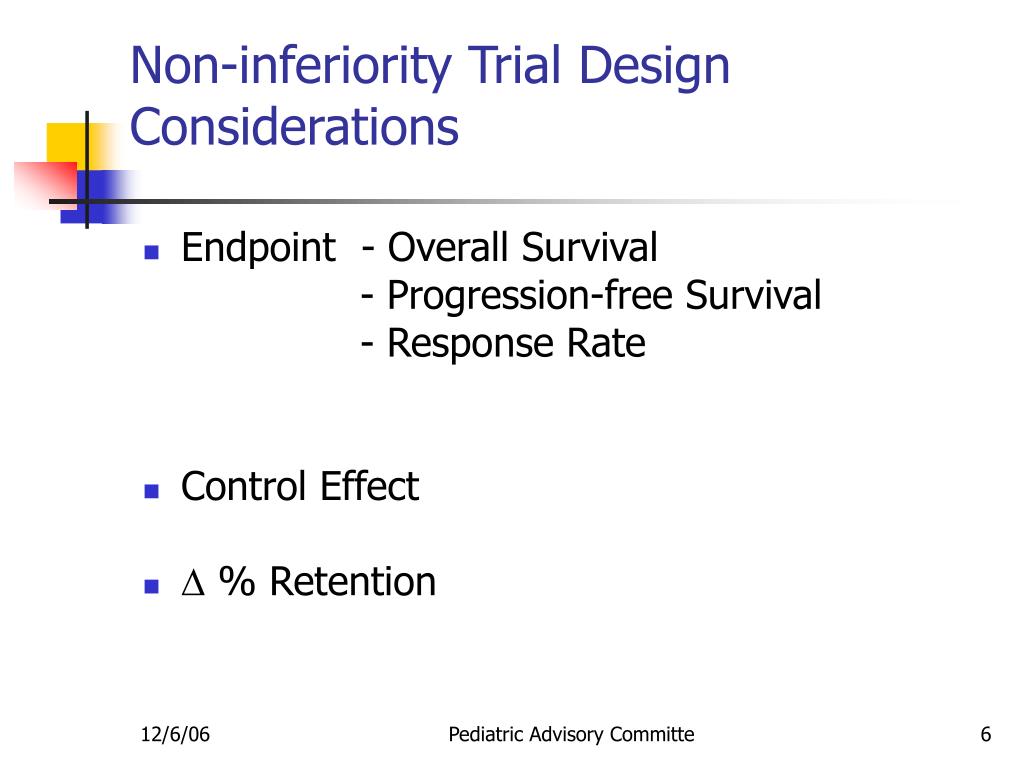 Non-inferiority Trial Design Considerations

- Endpoint - Overall Survival
- Progression-free Survival
- Response Rate

- Control Effect

- $\Delta$ % Retention

12/6/06
Pediatric Advisory Committe
6